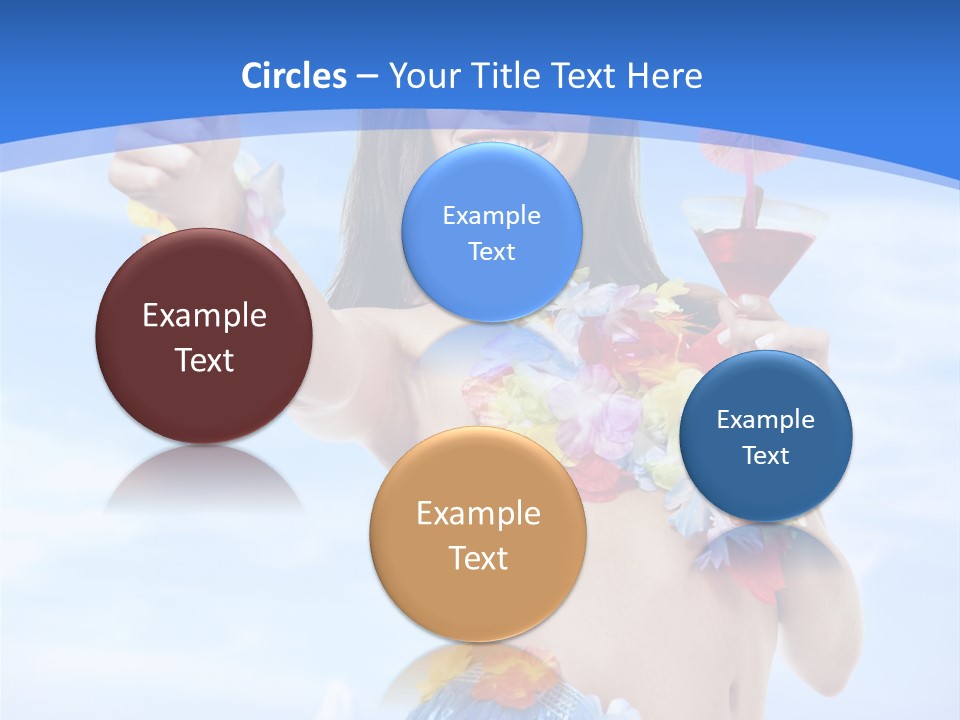 Circles – Your Title Text Here

Example Text

Example Text

Example Text

Example Text